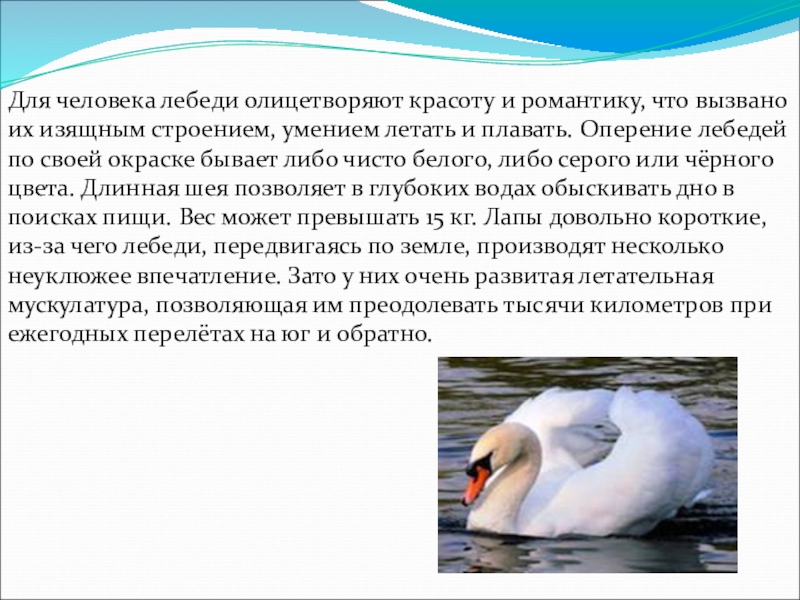 Для человека лебеди олицетворяют красоту и романтику, что вызвано их изящным строением, умением летать и плавать. Оперение лебедей по своей окраске бывает либо чисто белого, либо серого или чёрного цвета. Длинная шея позволяет в глубоких водах обыскивать дно в поисках пищи. Вес может превышать 15 кг. Лапы довольно короткие, из-за чего лебеди, передвигаясь по земле, производят несколько неуклюжее впечатление. Зато у них очень развитая летательная мускулатура, позволяющая им преодолевать тысячи километров при ежегодных перелётах на юг и обратно.